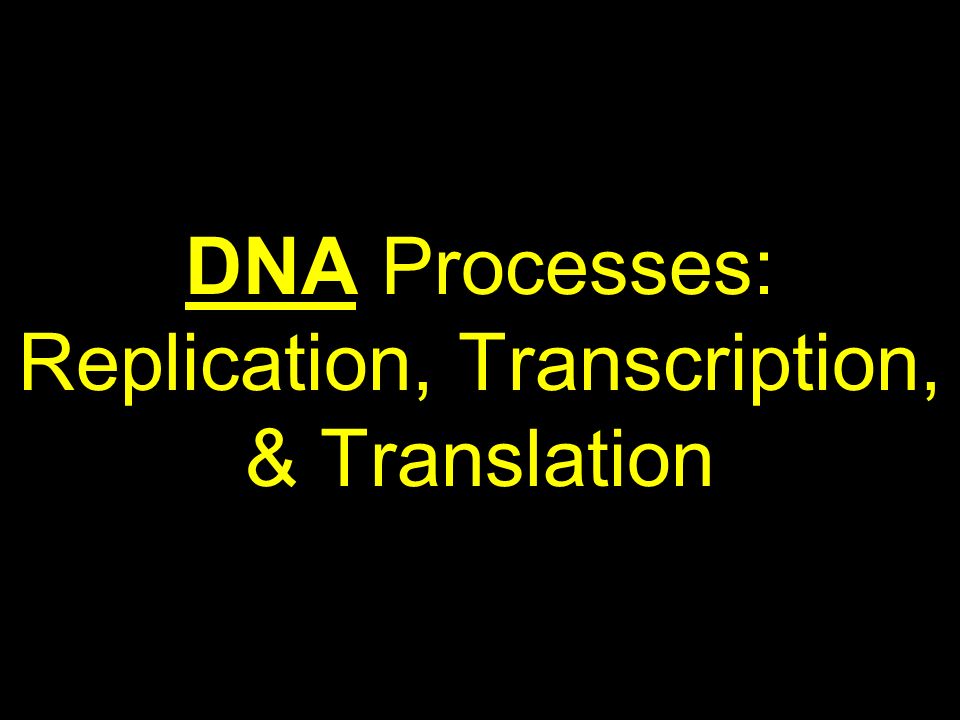 DNA Processes: Replication, Transcription, & Translation